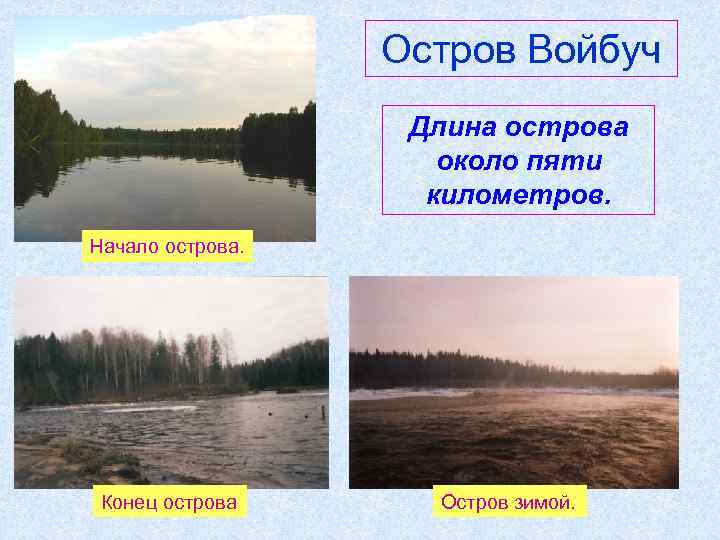 Остров Войбуч

Длина острова около пяти километров.

Начало острова.

Конец острова

Остров зимой.